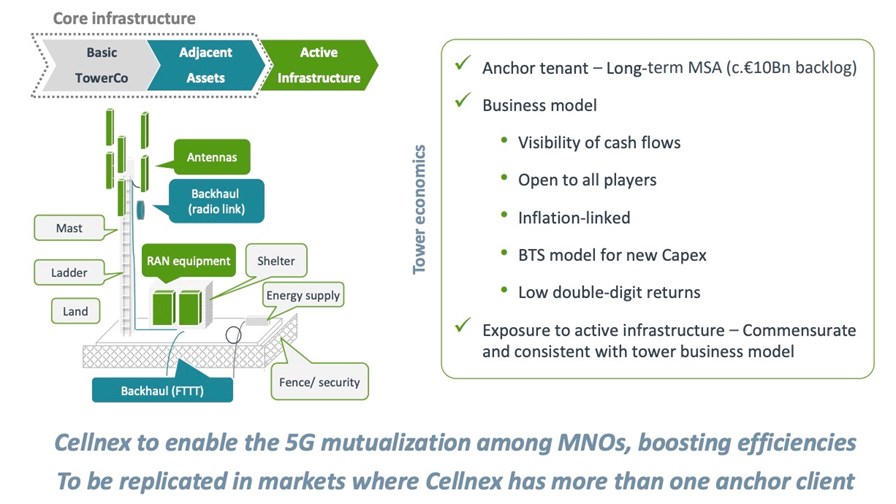 Core infrastructure

Basic TowerCo

Adjacent Assets

Active Infrastructure

Antennas

Backhaul (radio link)

Mast

Ladder

Land

RAN equipment

Shelter

Energy supply

Backhaul (FTTT)

Fence/ security

Tower economics

✓ Anchor tenant – Long-term MSA (c.€10Bn backlog)

✓ Business model

• Visibility of cash flows

• Open to all players

• Inflation-linked

• BTS model for new Capex

• Low double-digit returns

✓ Exposure to active infrastructure – Commensurate and consistent with tower business model

Cellnex to enable the 5G mutualization among MNOs, boosting efficiencies
To be replicated in markets where Cellnex has more than one anchor client